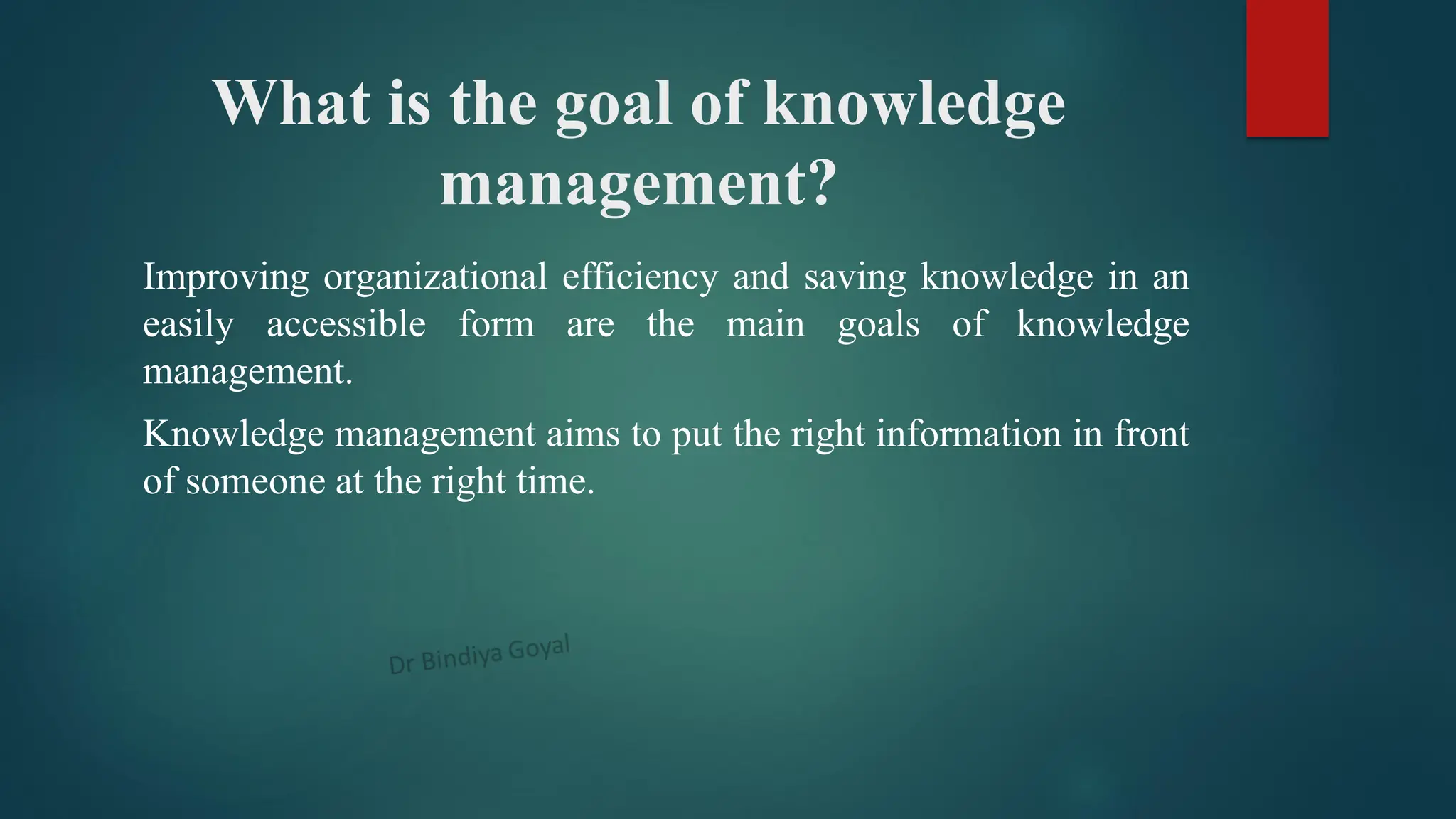 What is the goal of knowledge management?

Improving organizational efficiency and saving knowledge in an easily accessible form are the main goals of knowledge management.

Knowledge management aims to put the right information in front of someone at the right time.

Dr Bindiya Goyal